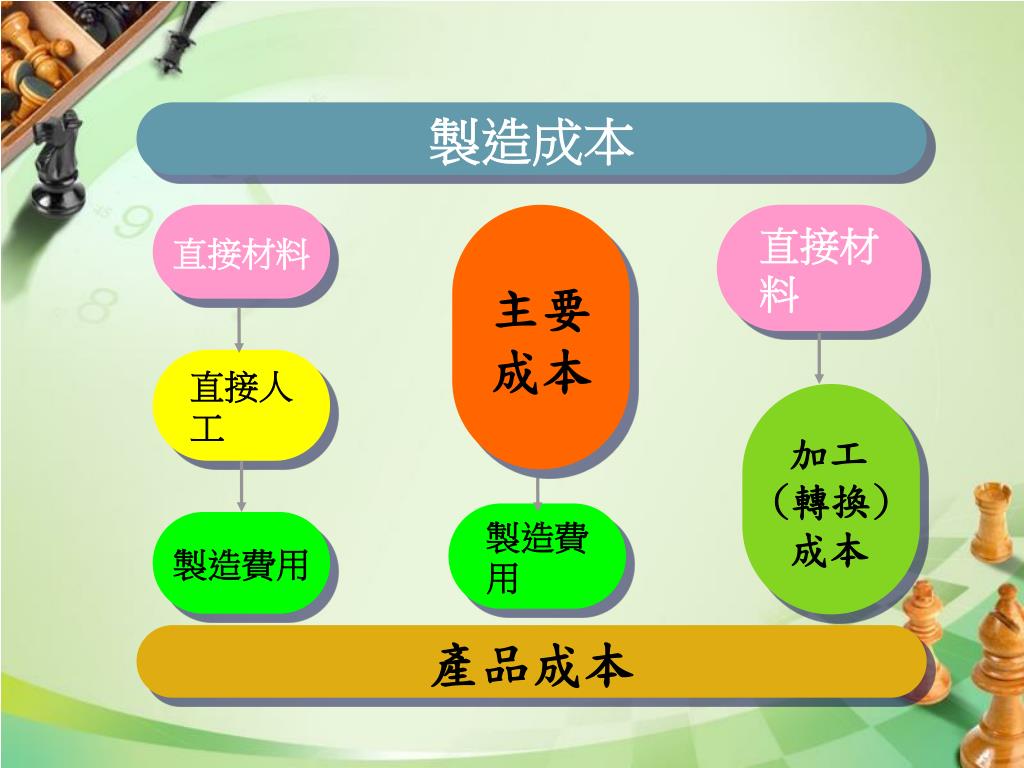 製造成本

直接材料

直接人工

製造費用

主要成本

製造費用

直接材料

加工（轉換）成本

產品成本